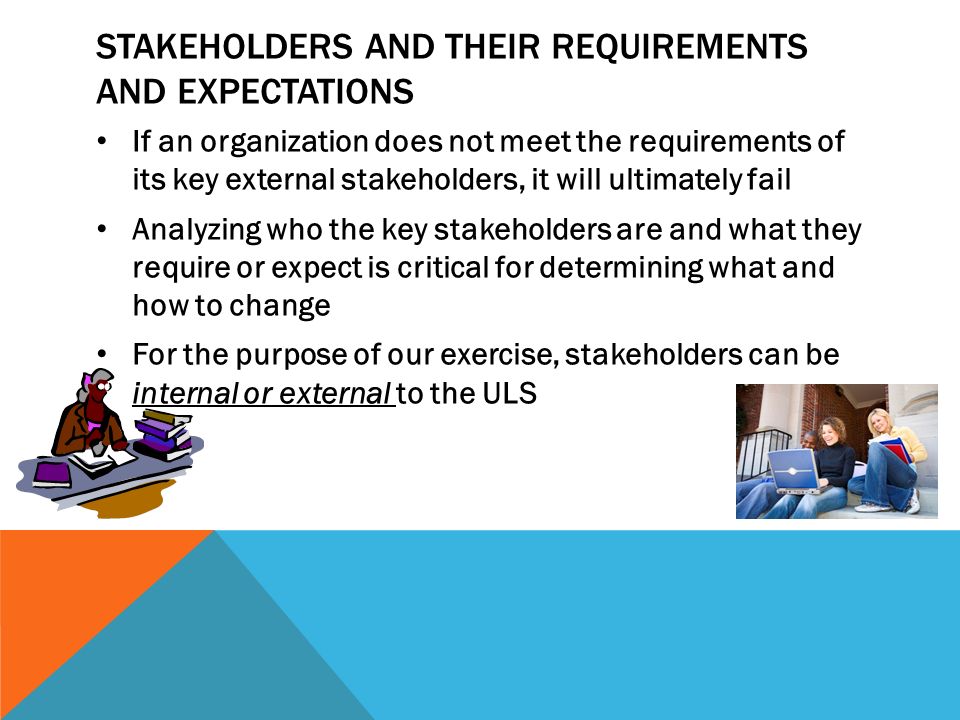 STAKEHOLDERS AND THEIR REQUIREMENTS AND EXPECTATIONS

• If an organization does not meet the requirements of its key external stakeholders, it will ultimately fail

• Analyzing who the key stakeholders are and what they require or expect is critical for determining what and how to change

• For the purpose of our exercise, stakeholders can be internal or external to the ULS